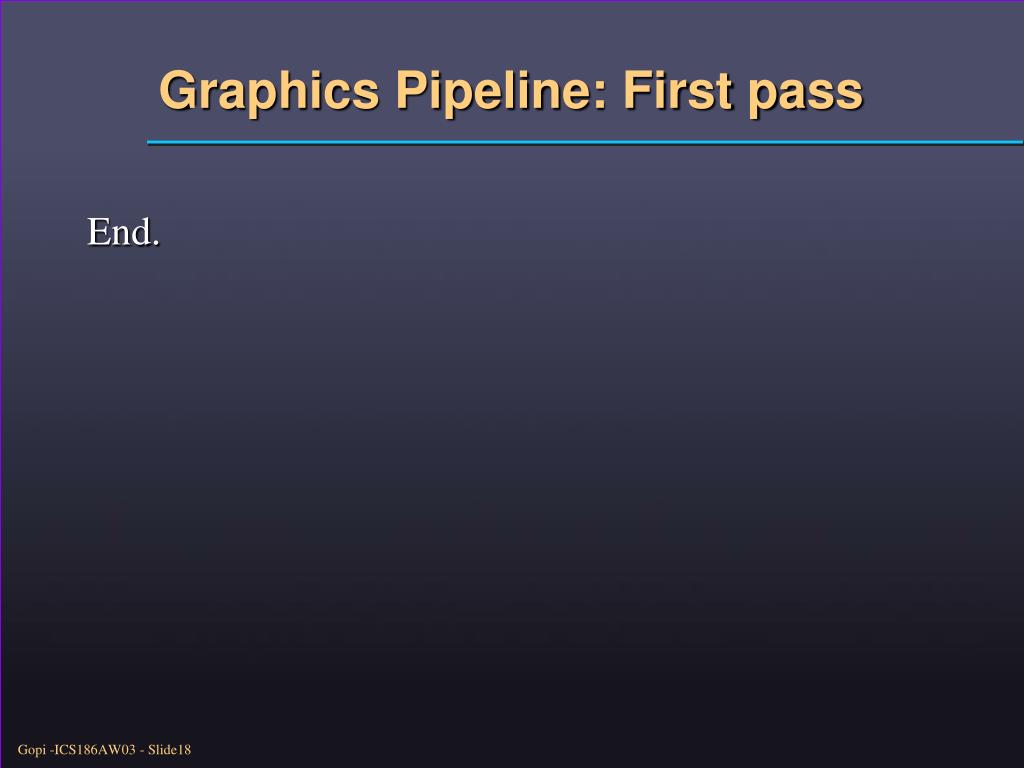 Graphics Pipeline: First pass

End.

Gopi -ICS186AW03 - Slide18